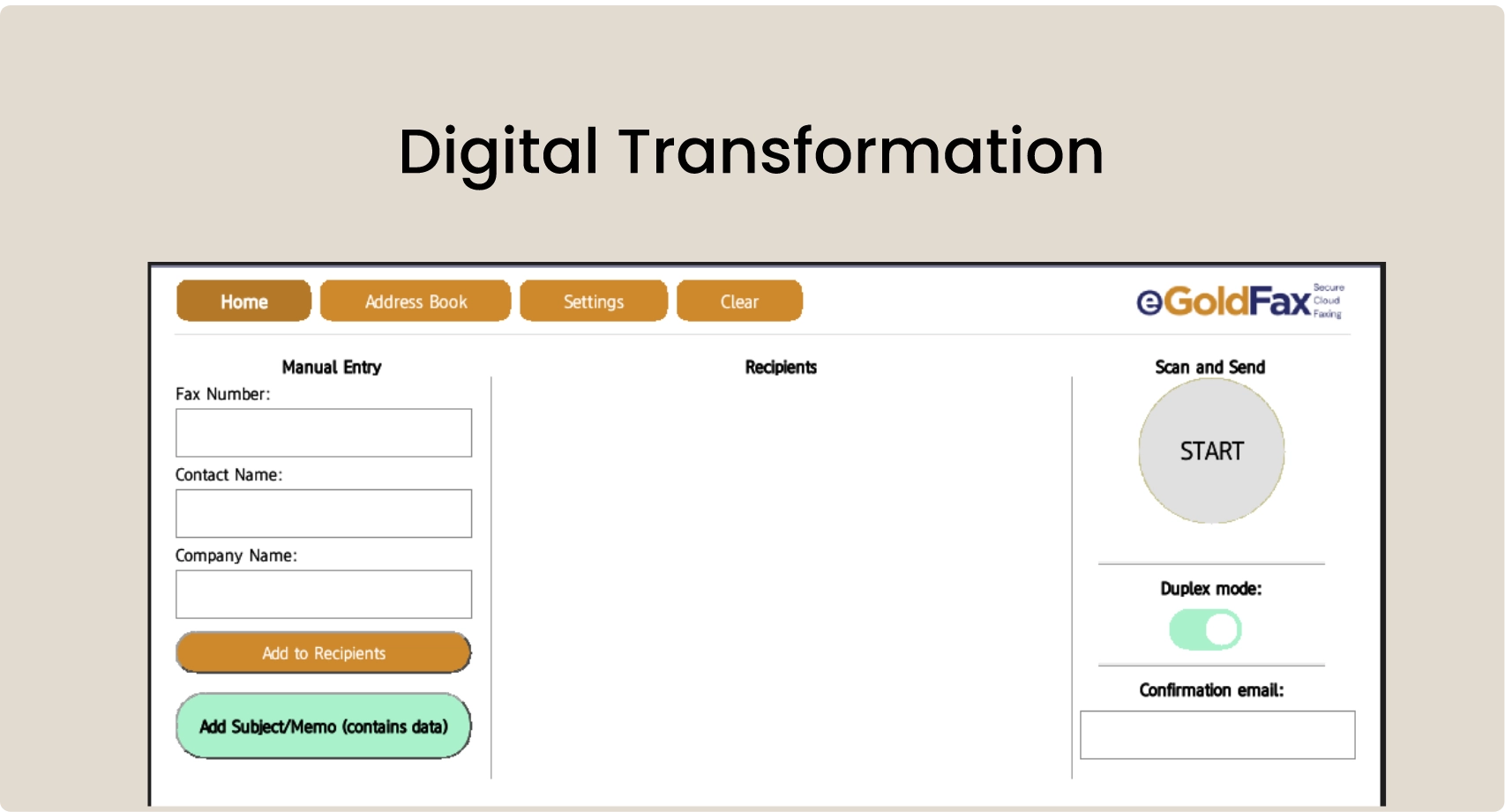 Digital Transformation

Home Address Book Settings Clear

eGoldFax Secure Cloud Faxing

Manual Entry

Fax Number:

Contact Name:

Company Name:

Add to Recipients

Add Subject/Memo (contains data)

Recipients

Scan and Send

START

Duplex mode:

Confirmation email: